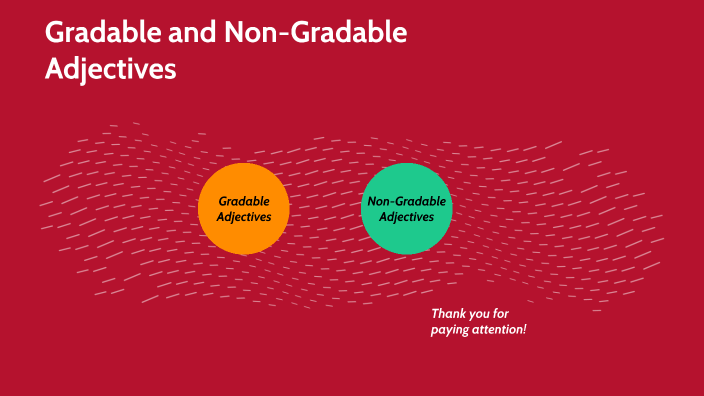 Gradable and Non-Gradable Adjectives

Gradable Adjectives

Non-Gradable Adjectives

Thank you for paying attention!